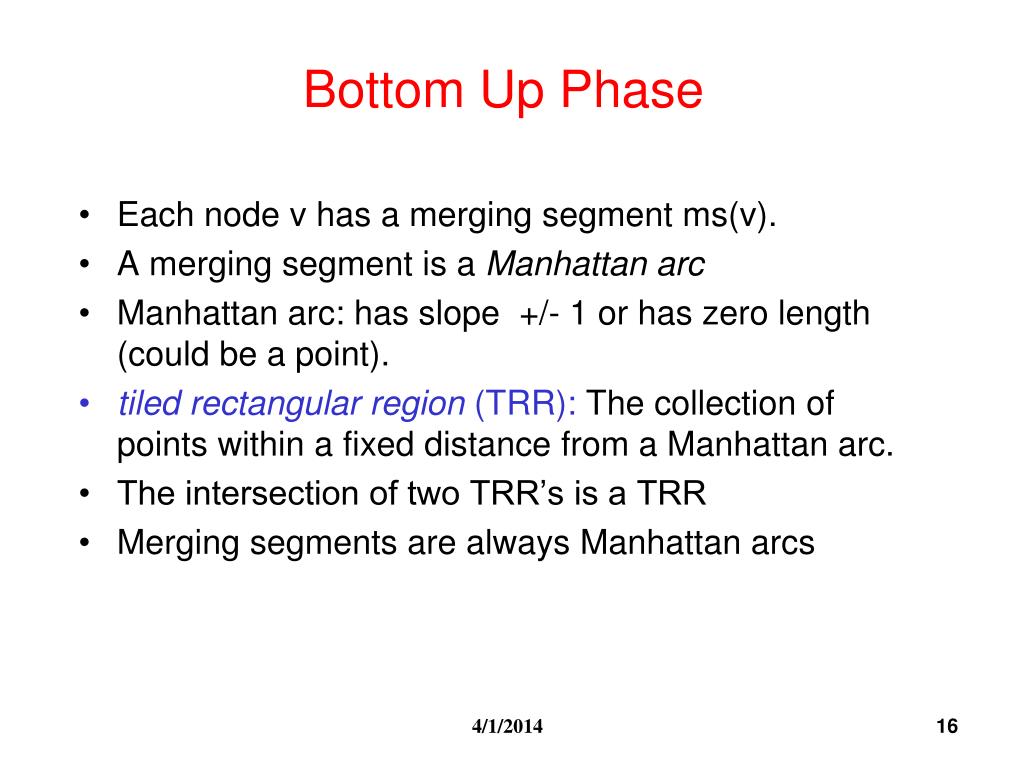 Bottom Up Phase

• Each node v has a merging segment ms(v).
• A merging segment is a Manhattan arc
• Manhattan arc: has slope +/- 1 or has zero length (could be a point).
• tiled rectangular region (TRR): The collection of points within a fixed distance from a Manhattan arc.
• The intersection of two TRR's is a TRR
• Merging segments are always Manhattan arcs

4/1/2014

16